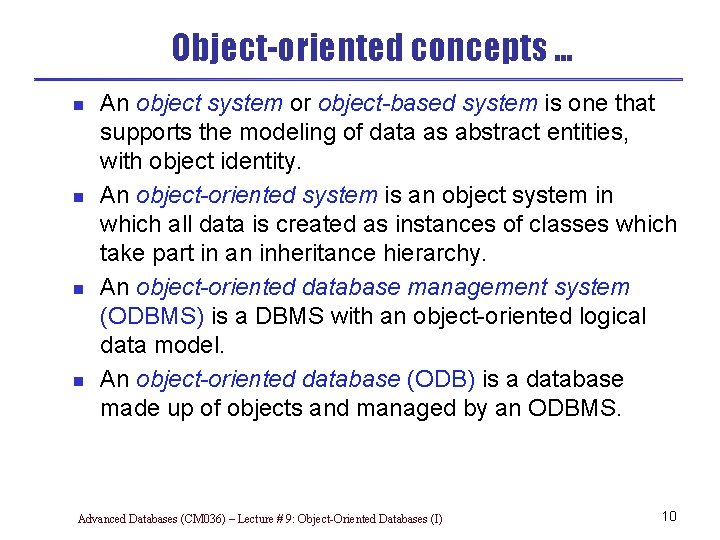 Object-oriented concepts ...

- An object system or object-based system is one that supports the modeling of data as abstract entities, with object identity.
- An object-oriented system is an object system in which all data is created as instances of classes which take part in an inheritance hierarchy.
- An object-oriented database management system (ODBMS) is a DBMS with an object-oriented logical data model.
- An object-oriented database (ODB) is a database made up of objects and managed by an ODBMS.

Advanced Databases (CM036) – Lecture # 9: Object-Oriented Databases (I)

10